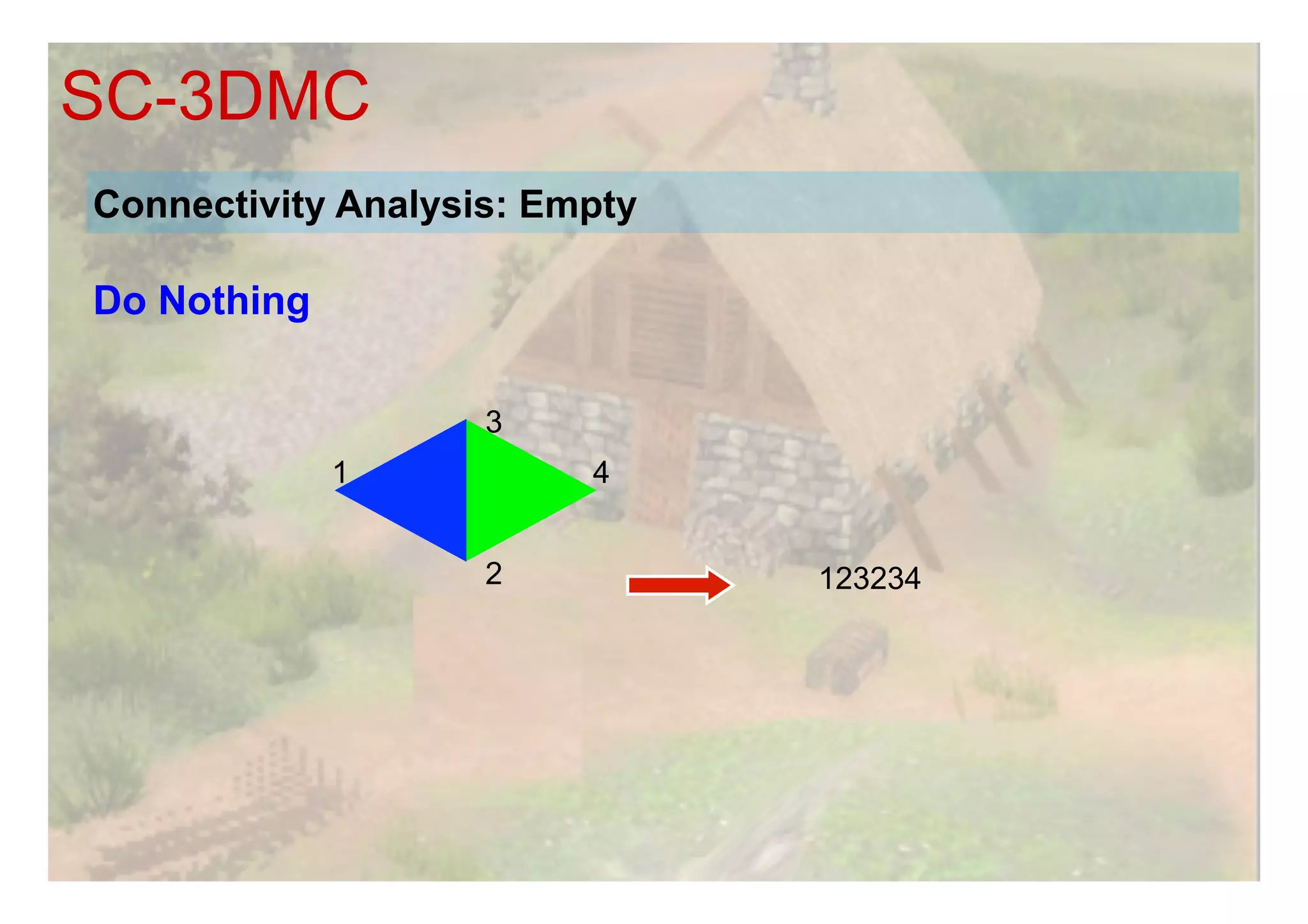 SC-3DMC

Connectivity Analysis: Empty

Do Nothing

3

1

4

2

123234